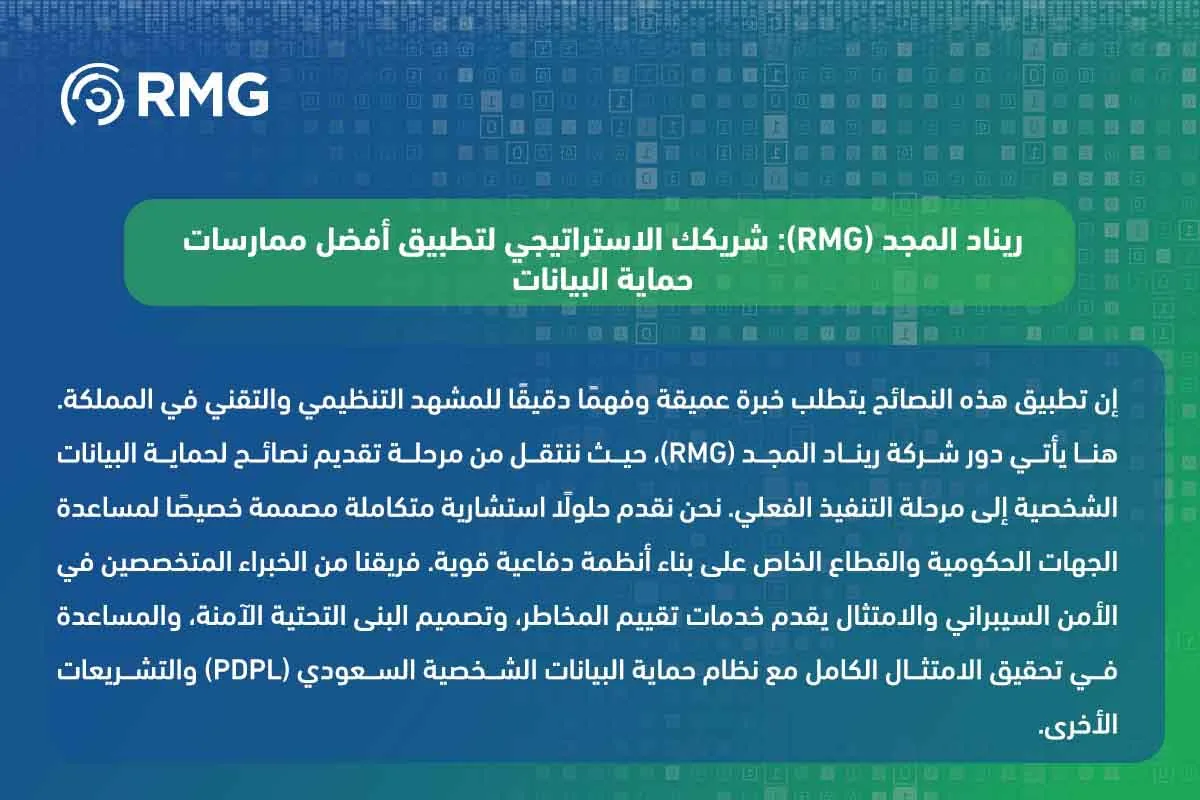 RMG

ريناد المجد (RMG): شريكك الاستراتيجي لتطبيق أفضل ممارسات حماية البيانات

إن تطبيق هذه النصائح يتطلب خبرة عميقة وفهمًا دقيقًا للمشهد التنظيمي والتقني في المملكة. هنا يأتي دور شركة ريناد المجد (RMG)، حيث ننتقل من مرحلة تقديم نصائح لحماية البيانات الشخصية إلى مرحلة التنفيذ الفعلي. نحن نقدم حلولًا استشارية متكاملة مصممة خصيصًا لمساعدة الجهات الحكومية والقطاع الخاص على بناء أنظمة دفاعية قوية. فريقنا من الخبراء المتخصصين في الأمن السيبراني والامتثال يقدم خدمات تقييم المخاطر، وتصميم البنى التحتية الآمنة، والمساعدة في تحقيق الامتثال الكامل مع نظام حماية البيانات الشخصية السعودي (PDPL) والتشريعات الأخرى.